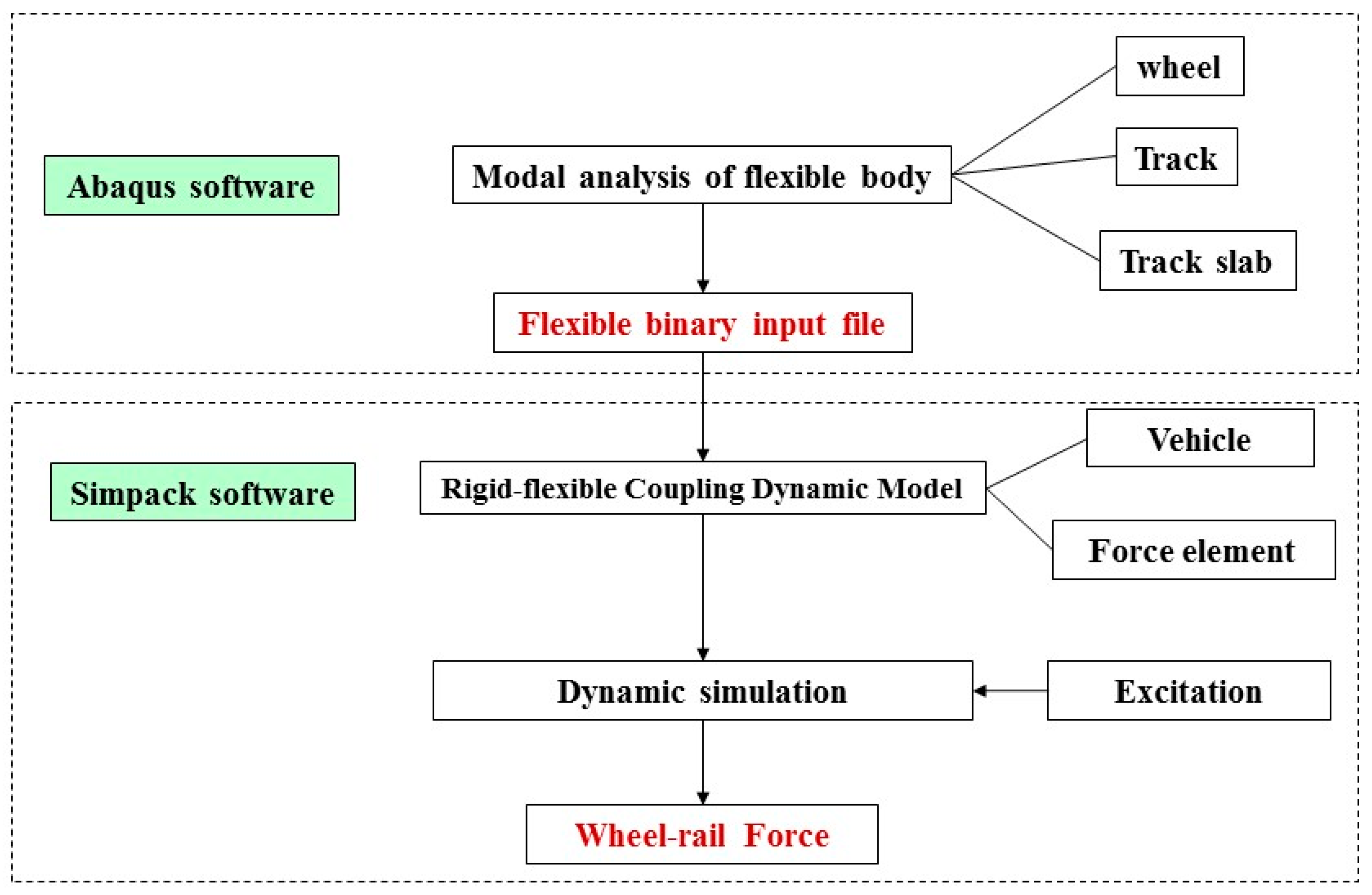 Abaqus software

Modal analysis of flexible body

wheel

Track

Track slab

Flexible binary input file

Simpack software

Rigid-flexible Coupling Dynamic Model

Vehicle

Force element

Dynamic simulation

Excitation

Wheel-rail Force